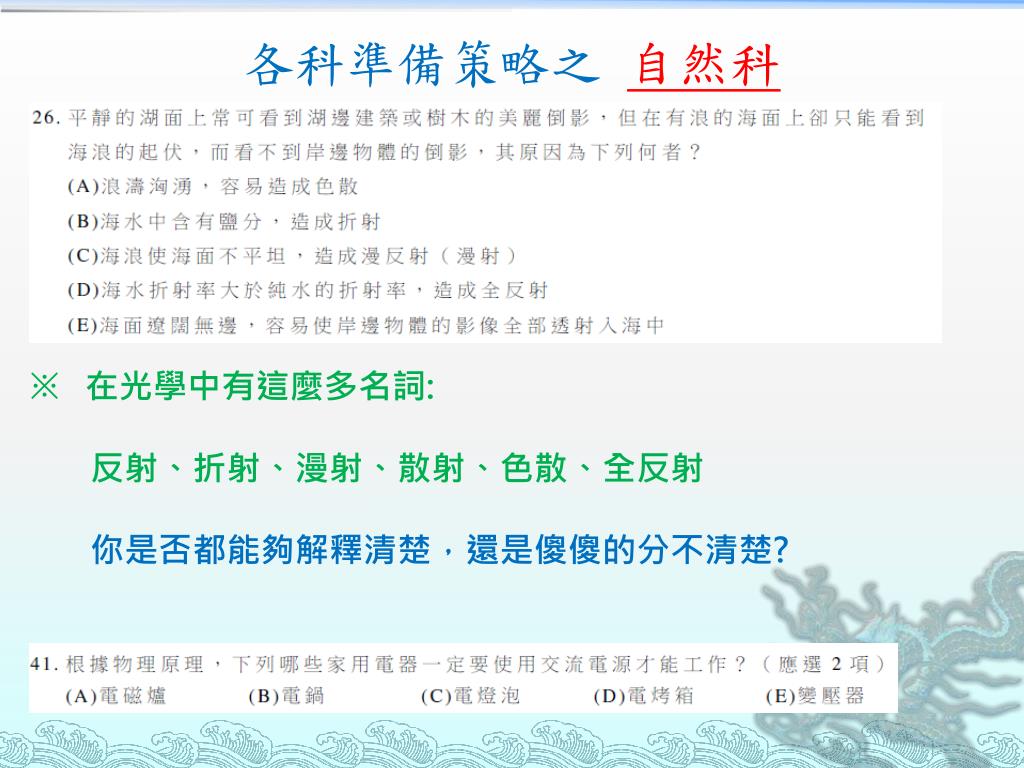 各科準備策略之 自然科

26. 平靜的湖面上常可看到湖邊建築或樹木的美麗倒影，但在有浪的海面上卻只能看到海浪的起伏，而看不到岸邊物體的倒影，其原因為下列何者？
(A)浪濤洶湧，容易造成色散
(B)海水中含有鹽分，造成折射
(C)海浪使海面不平坦，造成漫反射（漫射）
(D)海水折射率大於純水的折射率，造成全反射
(E)海面遼闊無邊，容易使岸邊物體的影像全部透射入海中

※ 在光學中有這麼多名詞:

反射、折射、漫射、散射、色散、全反射

你是否都能夠解釋清楚，還是傻傻的分不清楚?

41. 根據物理原理，下列哪些家用電器一定要使用交流電源才能工作？（應選 2 項）
(A)電磁爐 (B)電鍋 (C)電燈泡 (D)電烤箱 (E)變壓器